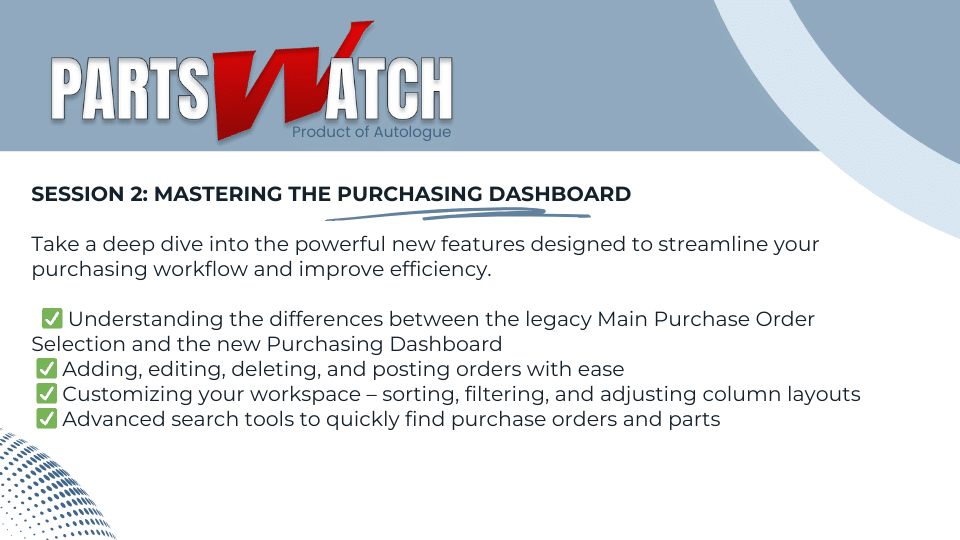 PARTSWATCH
Product of Autologue

SESSION 2: MASTERING THE PURCHASING DASHBOARD

Take a deep dive into the powerful new features designed to streamline your purchasing workflow and improve efficiency.

✅ Understanding the differences between the legacy Main Purchase Order Selection and the new Purchasing Dashboard
✅ Adding, editing, deleting, and posting orders with ease
✅ Customizing your workspace – sorting, filtering, and adjusting column layouts
✅ Advanced search tools to quickly find purchase orders and parts